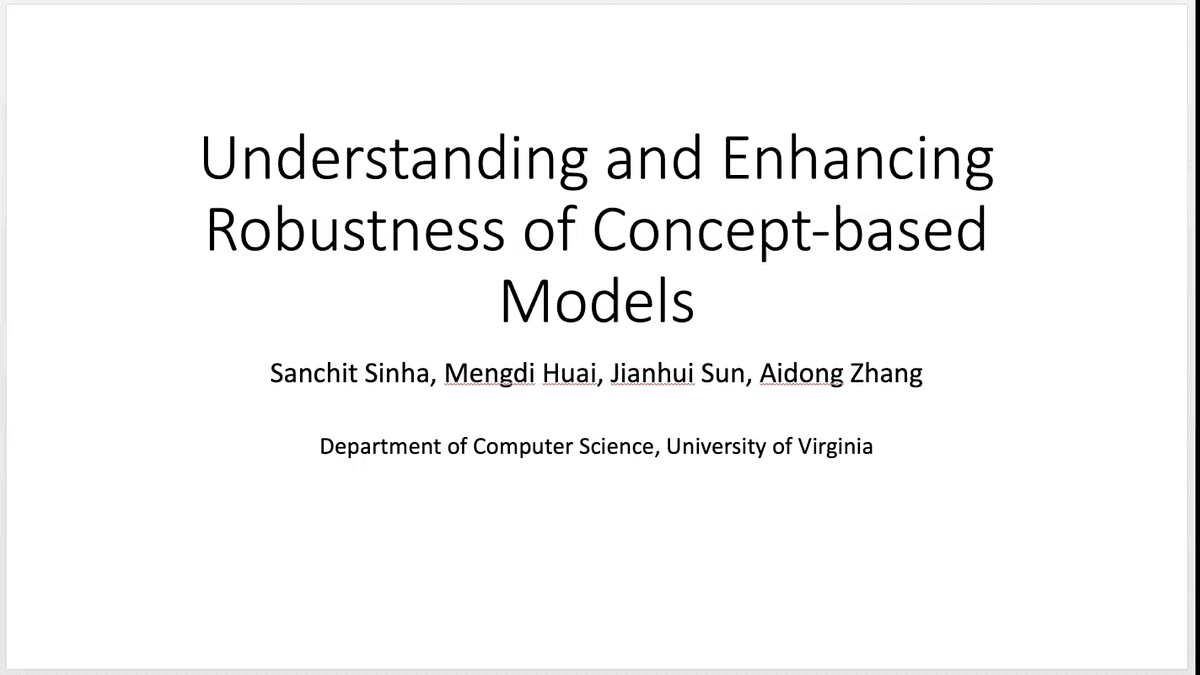 Understanding and Enhancing Robustness of Concept-based Models

Sanchit Sinha, Mengdi Huai, Jianhui Sun, Aidong Zhang

Department of Computer Science, University of Virginia